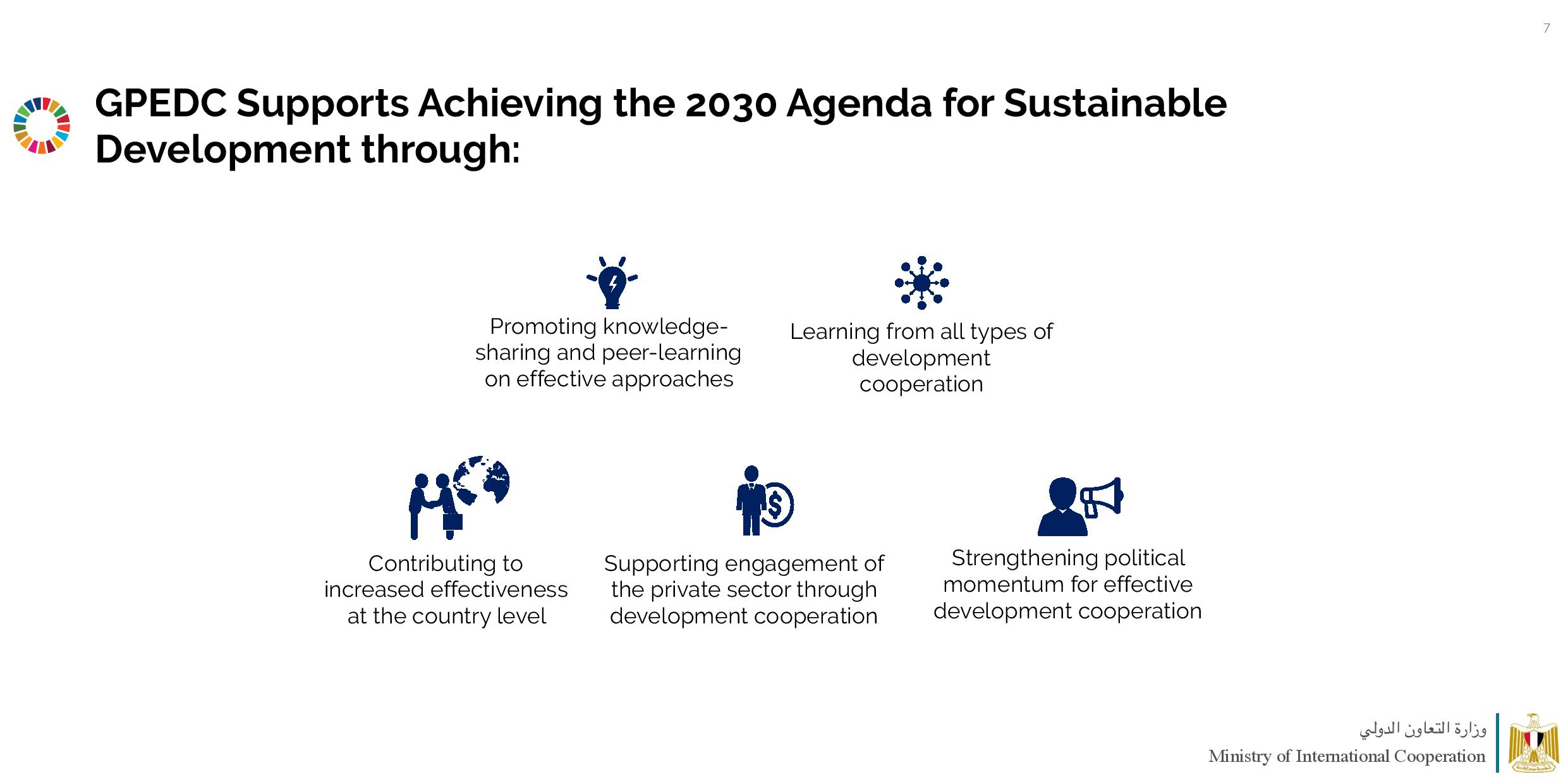 7

GPEDC Supports Achieving the 2030 Agenda for Sustainable Development through:

Promoting knowledge-sharing and peer-learning on effective approaches

Learning from all types of development cooperation

Contributing to increased effectiveness at the country level

Supporting engagement of the private sector through development cooperation

Strengthening political momentum for effective development cooperation

وزارة التعاون الدولي
Ministry of International Cooperation